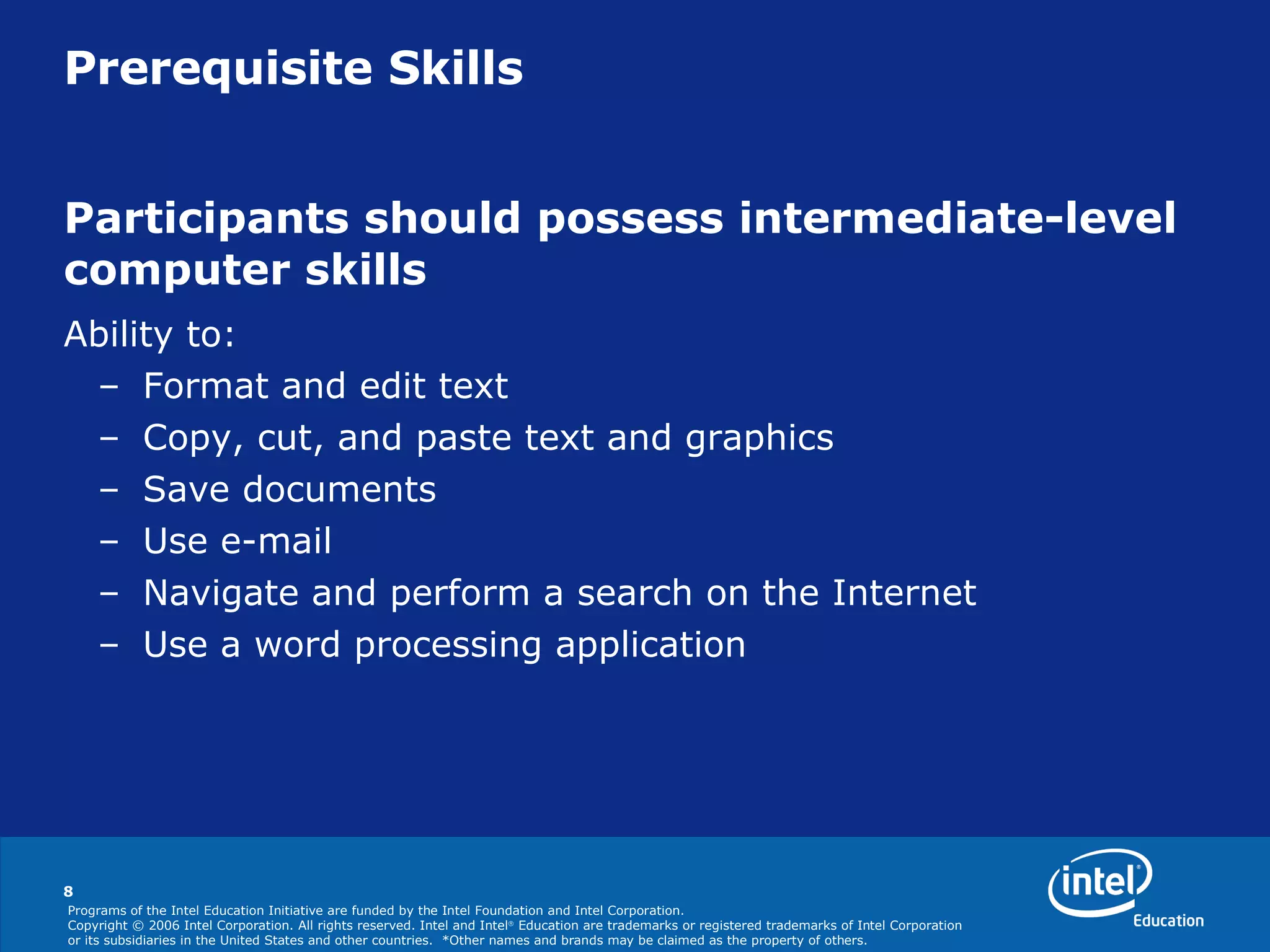 Prerequisite Skills

Participants should possess intermediate-level computer skills

Ability to:
– Format and edit text
– Copy, cut, and paste text and graphics
– Save documents
– Use e-mail
– Navigate and perform a search on the Internet
– Use a word processing application

8
Programs of the Intel Education Initiative are funded by the Intel Foundation and Intel Corporation.
Copyright © 2006 Intel Corporation. All rights reserved. Intel and Intel® Education are trademarks or registered trademarks of Intel Corporation or its subsidiaries in the United States and other countries. *Other names and brands may be claimed as the property of others.

intel®
Education